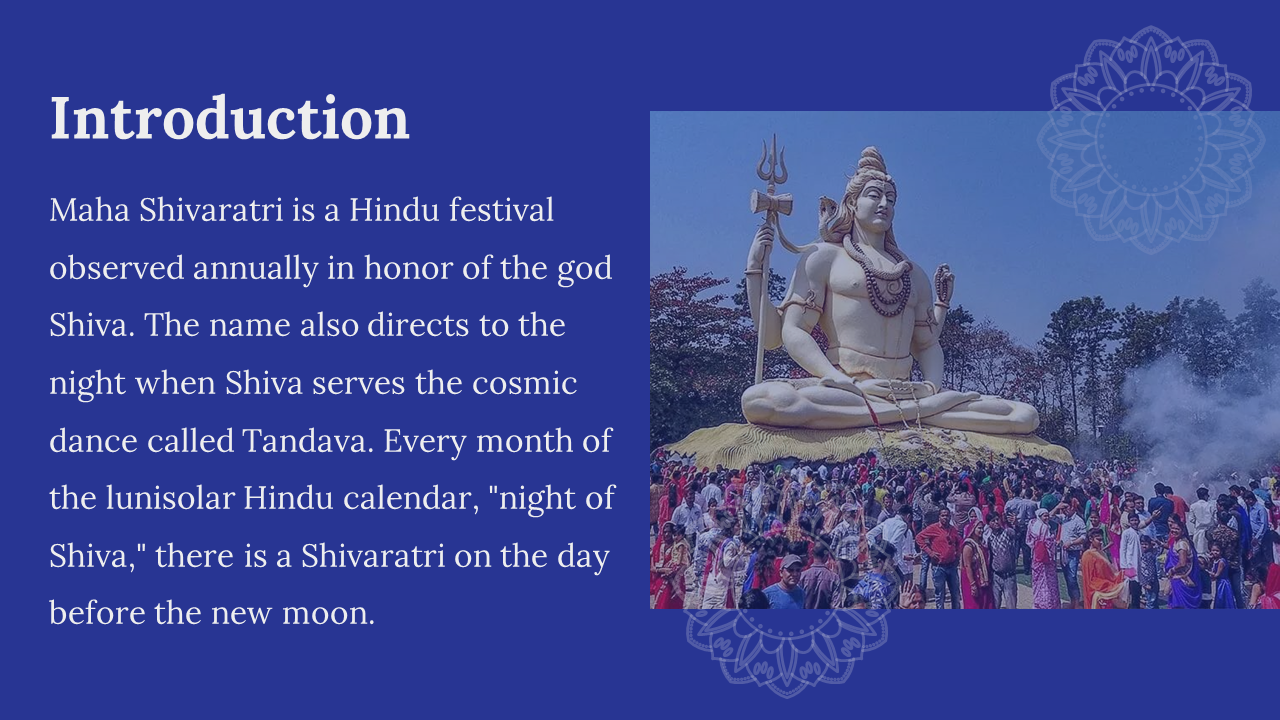 Introduction

Maha Shivaratri is a Hindu festival observed annually in honor of the god Shiva. The name also directs to the night when Shiva serves the cosmic dance called Tandava. Every month of the lunisolar Hindu calendar, "night of Shiva," there is a Shivaratri on the day before the new moon.